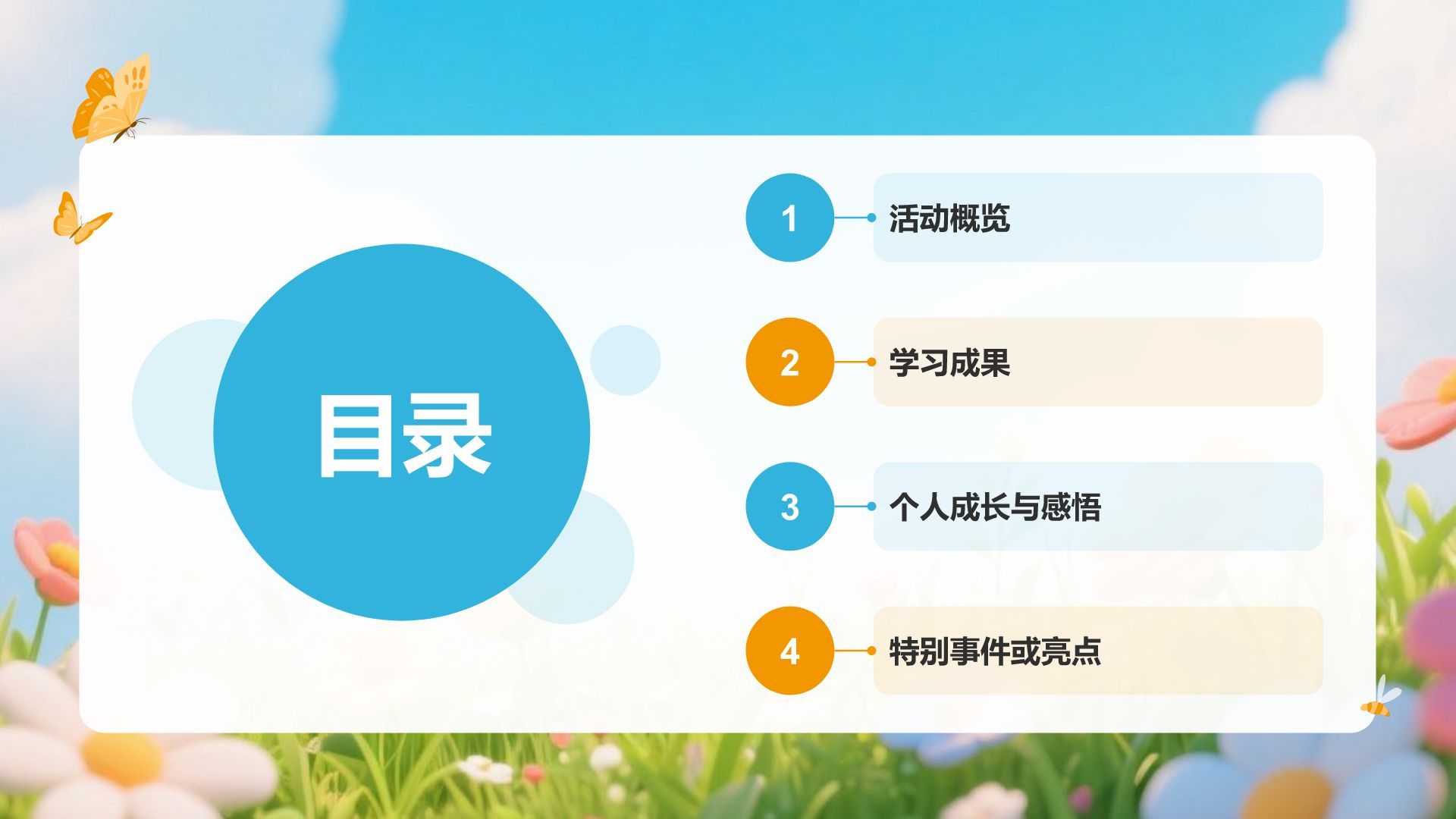 目录

1 活动概览

2 学习成果

3 个人成长与感悟

4 特别事件或亮点